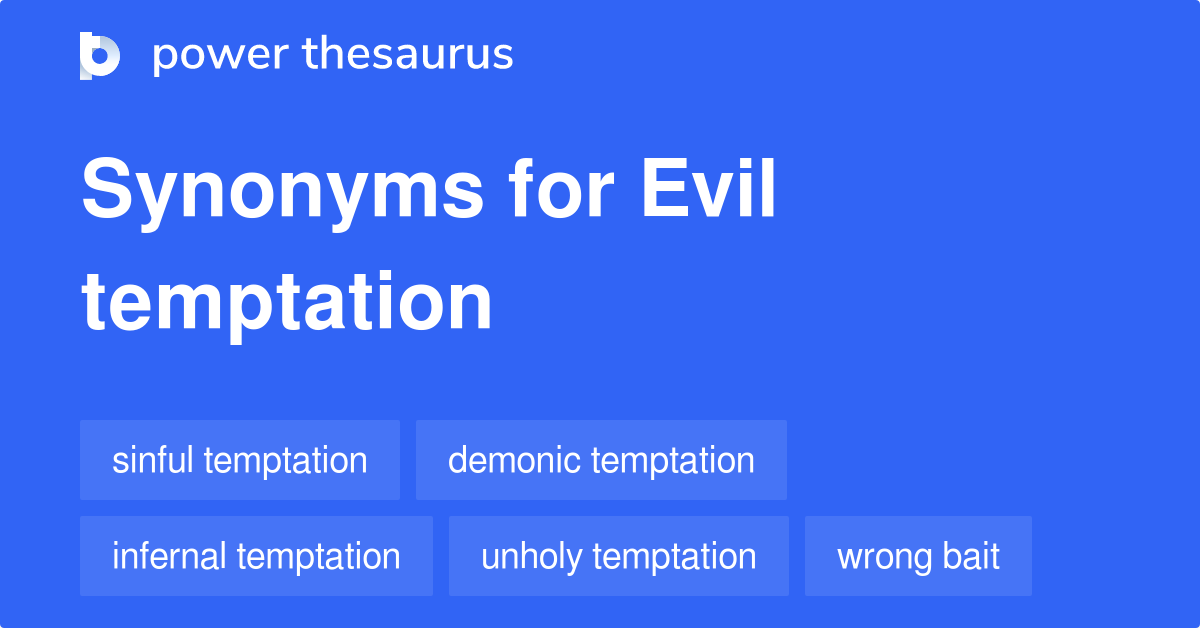 power thesaurus

Synonyms for Evil temptation

sinful temptation

demonic temptation

infernal temptation

unholy temptation

wrong bait